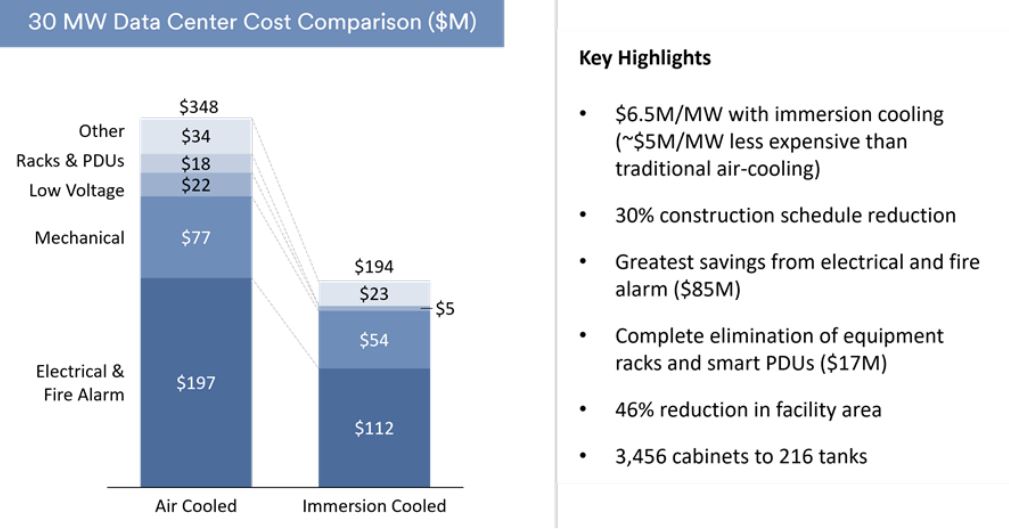 30 MW Data Center Cost Comparison ($M)

$348
Other $34
Racks & PDUs $18
Low Voltage $22
Mechanical $77
Electrical & Fire Alarm $197

$194
$23
$5
$54
$112

Air Cooled
Immersion Cooled

Key Highlights

• $6.5M/MW with immersion cooling (~$5M/MW less expensive than traditional air-cooling)

• 30% construction schedule reduction

• Greatest savings from electrical and fire alarm ($85M)

• Complete elimination of equipment racks and smart PDUs ($17M)

• 46% reduction in facility area

• 3,456 cabinets to 216 tanks